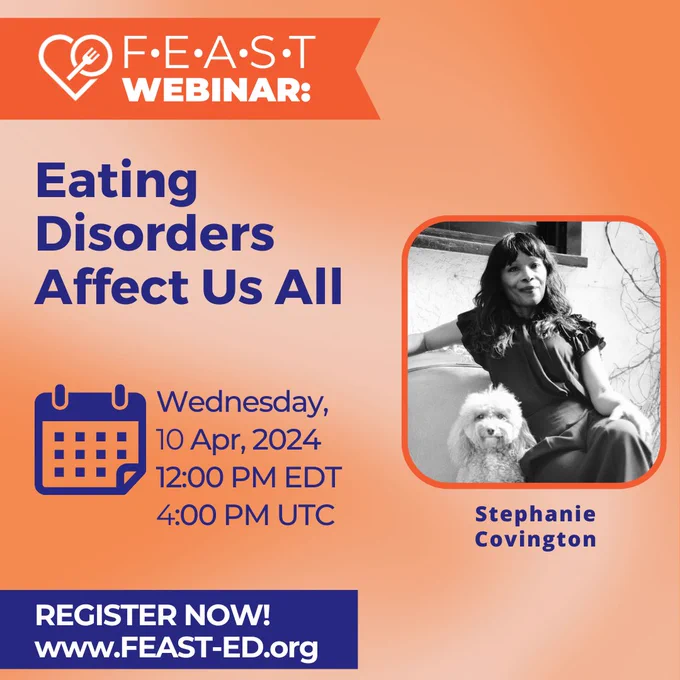 F·E·A·S·T
WEBINAR:

Eating Disorders Affect Us All

Wednesday,
10 Apr, 2024
12:00 PM EDT
4:00 PM UTC

Stephanie Covington

REGISTER NOW!
www.FEAST-ED.org